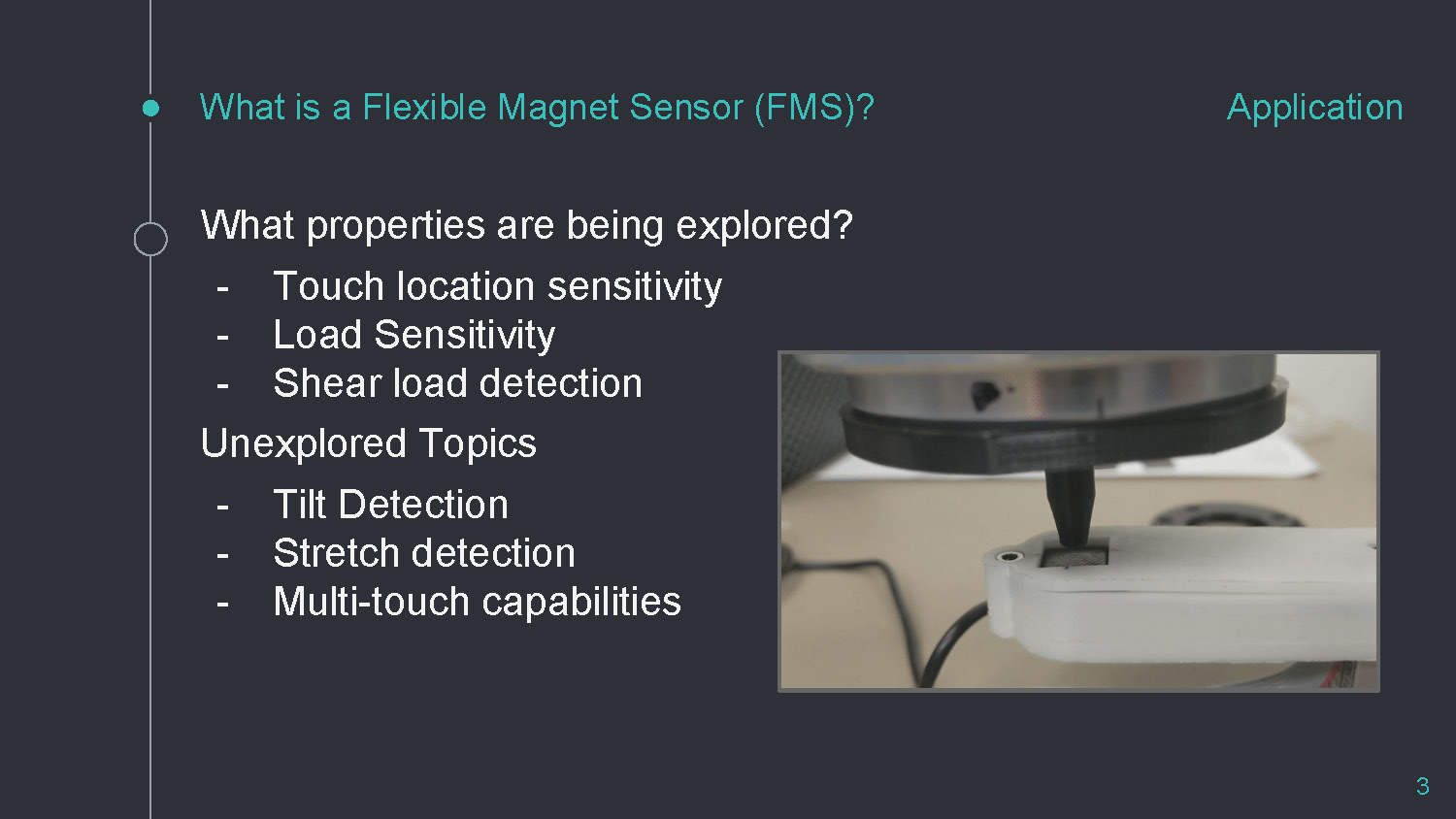 What is a Flexible Magnet Sensor (FMS)?

Application

What properties are being explored?

- Touch location sensitivity
- Load Sensitivity
- Shear load detection

Unexplored Topics

- Tilt Detection
- Stretch detection
- Multi-touch capabilities

3